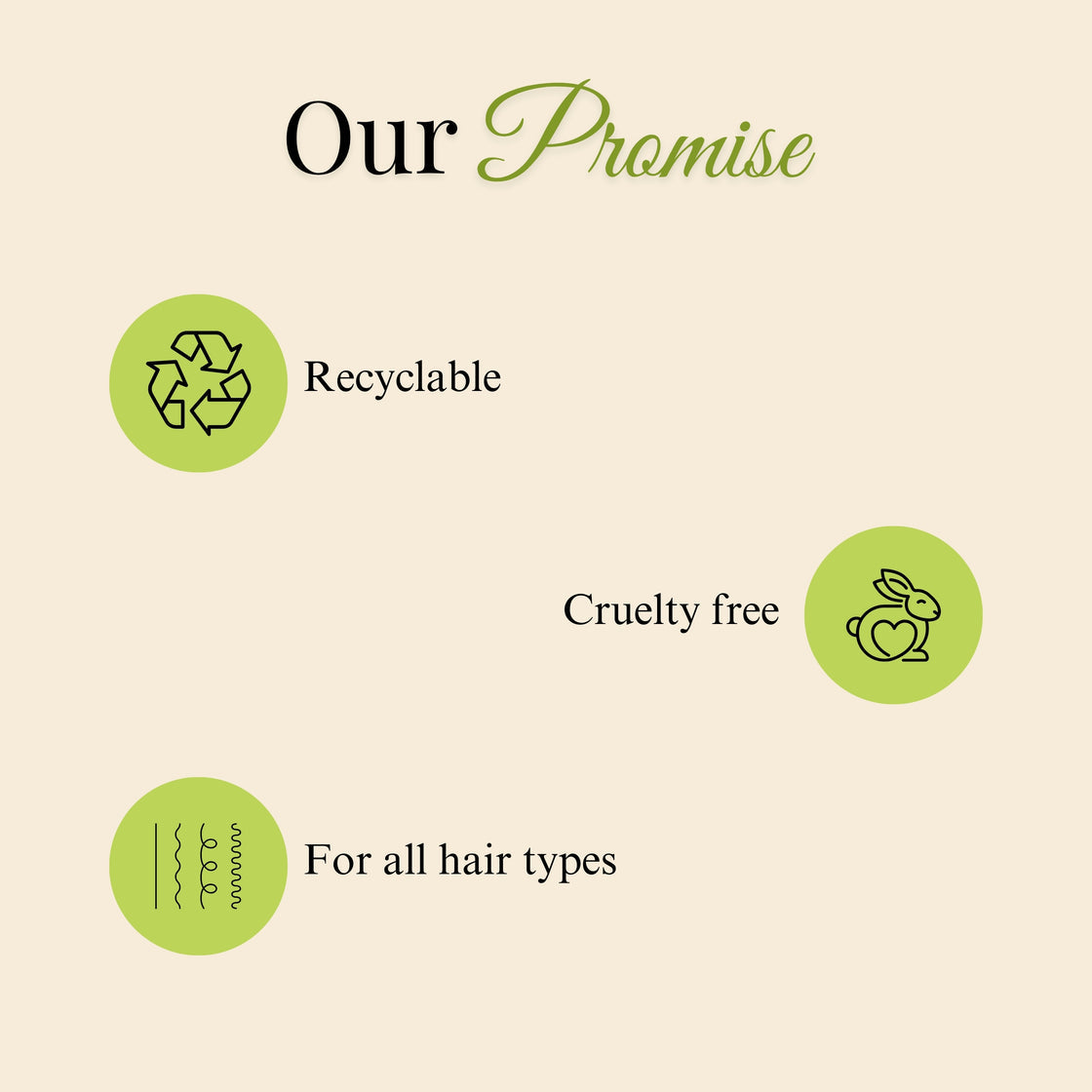 Our Promise

Recyclable

Cruelty free

For all hair types